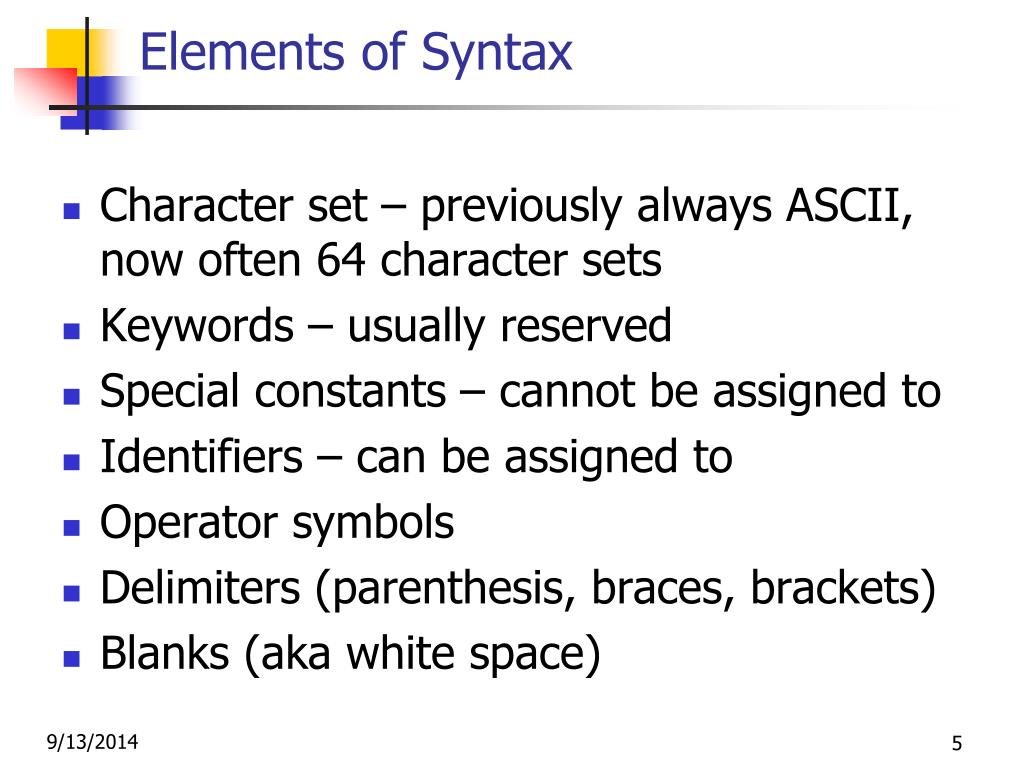 Elements of Syntax

- Character set – previously always ASCII, now often 64 character sets
- Keywords – usually reserved
- Special constants – cannot be assigned to
- Identifiers – can be assigned to
- Operator symbols
- Delimiters (parenthesis, braces, brackets)
- Blanks (aka white space)

9/13/2014

5